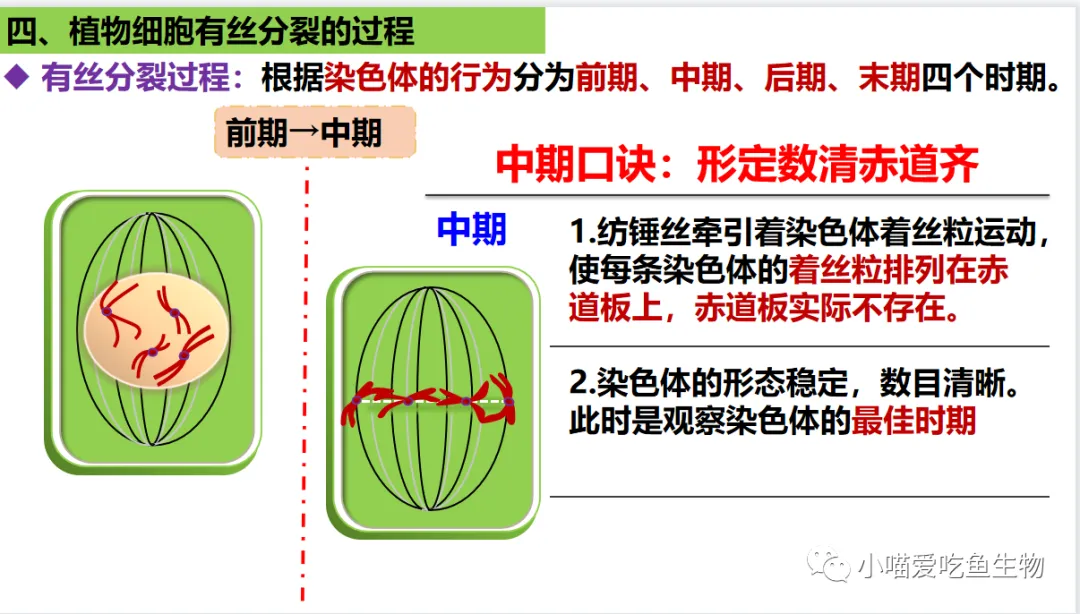 四、植物细胞有丝分裂的过程

◆ 有丝分裂过程：根据染色体的行为分为前期、中期、后期、末期四个时期。

前期→中期

中期口诀：形定数清赤道齐

中期

1.纺锤丝牵引着染色体着丝粒运动，使每条染色体的着丝粒排列在赤道板上，赤道板实际不存在。

2.染色体的形态稳定，数目清晰。此时是观察染色体的最佳时期

小喵爱吃鱼生物